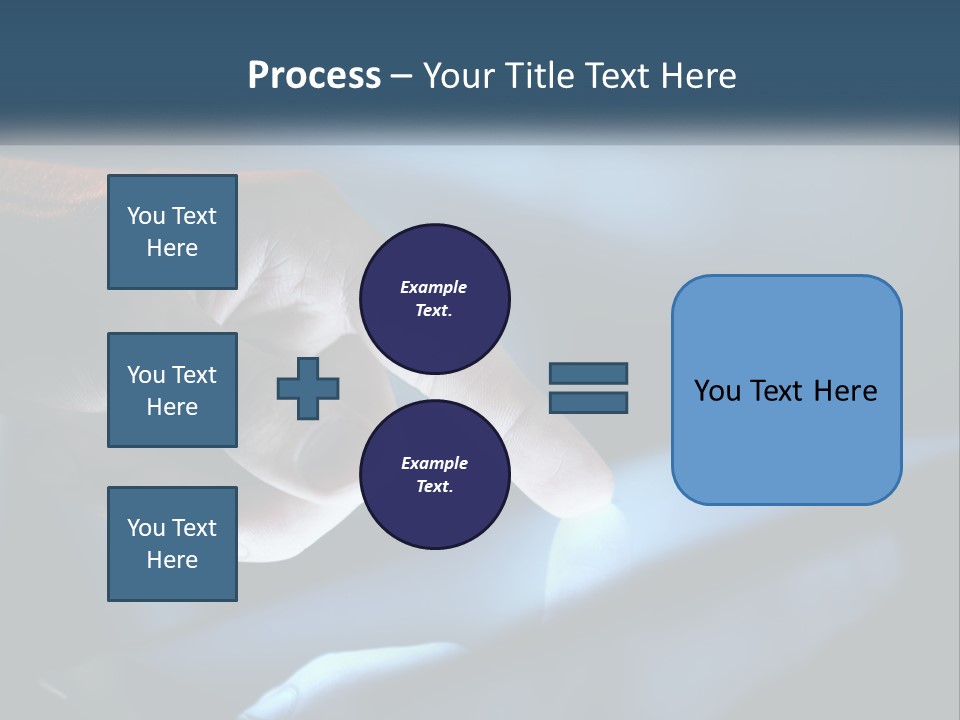 Process – Your Title Text Here

You Text Here

You Text Here

You Text Here

Example Text.

Example Text.

You Text Here